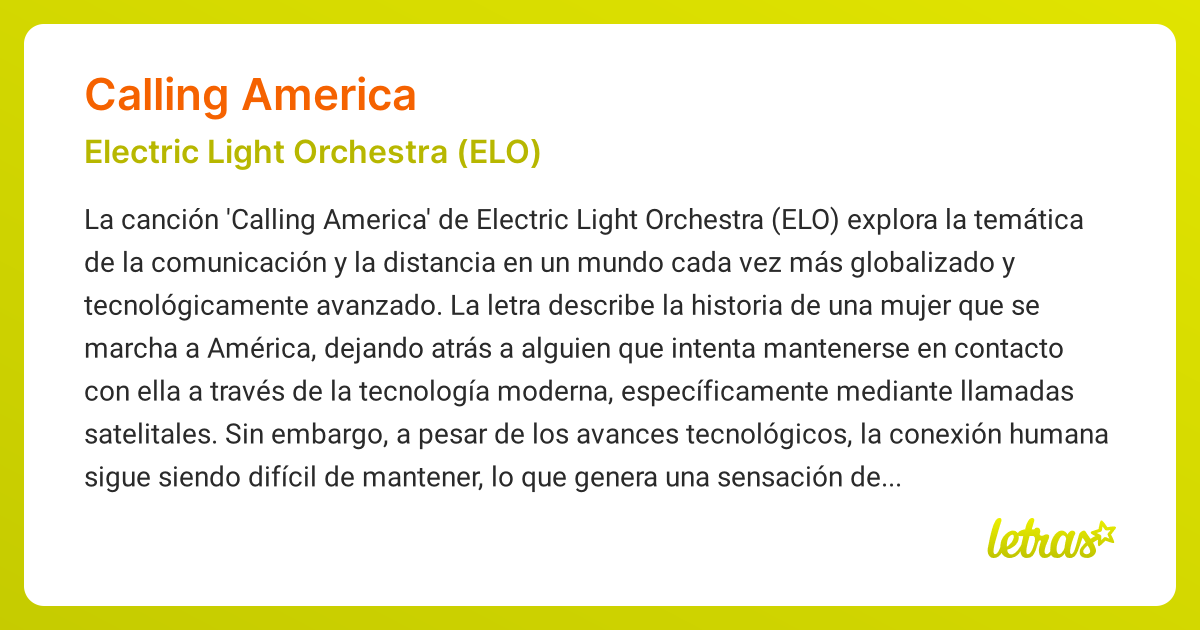 Calling America

Electric Light Orchestra (ELO)

La canción 'Calling America' de Electric Light Orchestra (ELO) explora la temática de la comunicación y la distancia en un mundo cada vez más globalizado y tecnológicamente avanzado. La letra describe la historia de una mujer que se marcha a América, dejando atrás a alguien que intenta mantenerse en contacto con ella a través de la tecnología moderna, específicamente mediante llamadas satelitales. Sin embargo, a pesar de los avances tecnológicos, la conexión humana sigue siendo difícil de mantener, lo que genera una sensación de...

letras